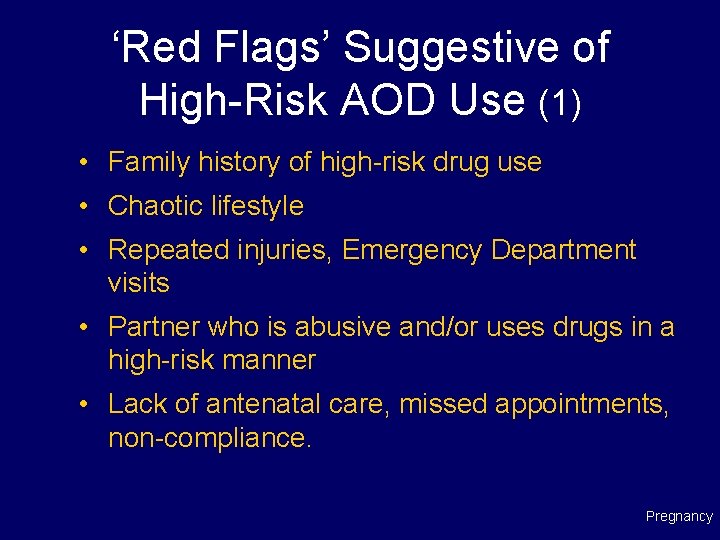 ‘Red Flags’ Suggestive of High-Risk AOD Use (1)

• Family history of high-risk drug use
• Chaotic lifestyle
• Repeated injuries, Emergency Department visits
• Partner who is abusive and/or uses drugs in a high-risk manner
• Lack of antenatal care, missed appointments, non-compliance.

Pregnancy